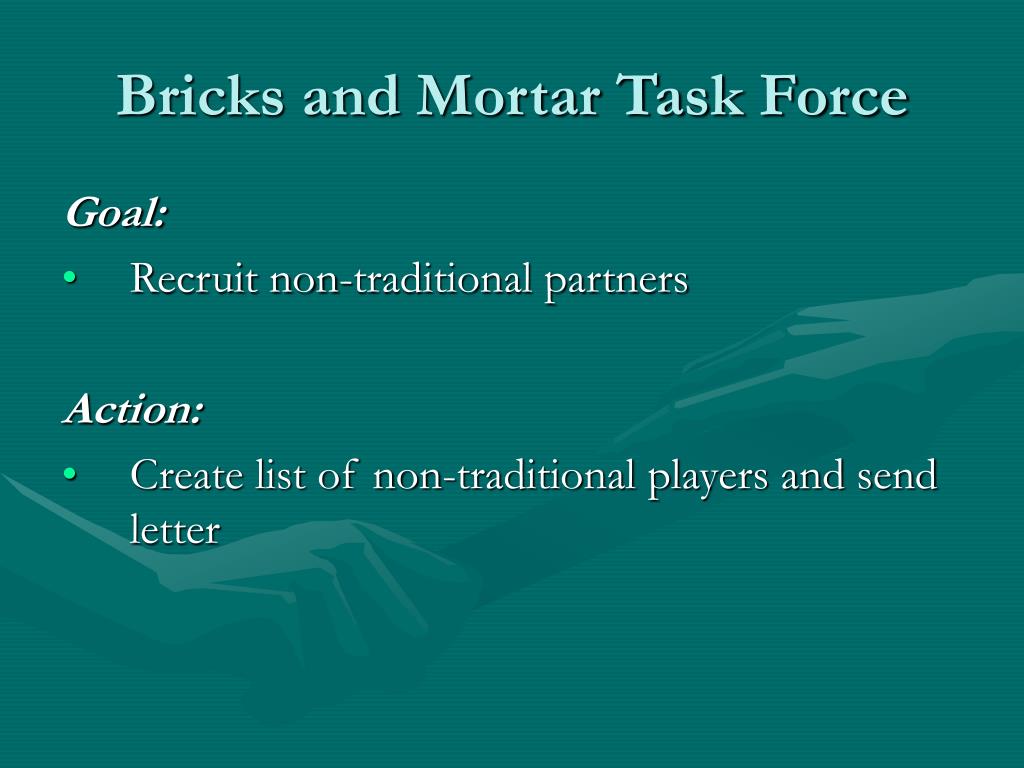 Bricks and Mortar Task Force

Goal:

• Recruit non-traditional partners

Action:

• Create list of non-traditional players and send letter